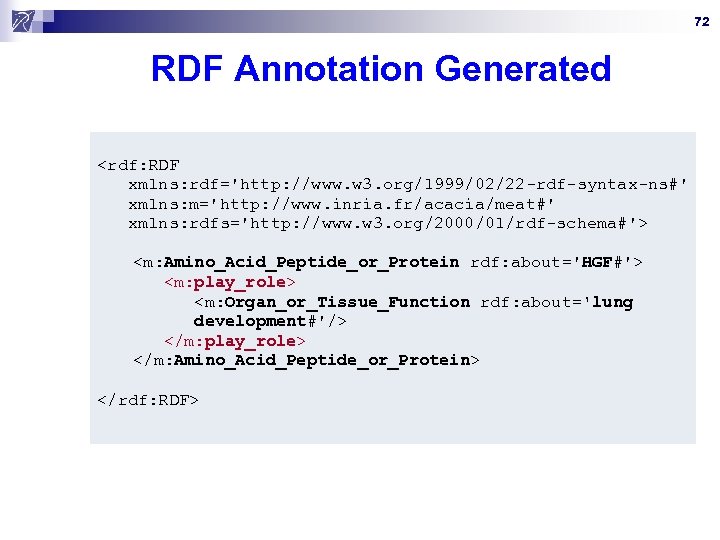 72

RDF Annotation Generated

<rdf:RDF
xmlns:rdf='http://www.w3.org/1999/02/22-rdf-syntax-ns#'
xmlns:m='http://www.inria.fr/acacia/meat#'
xmlns:rdfs='http://www.w3.org/2000/01/rdf-schema#'>

<m:Amino_Acid_Peptide_or_Protein rdf:about='HGF#'>
<m:play_role>
<m:Organ_or_Tissue_Function rdf:about='lung development#'/>
</m:play_role>
</m:Amino_Acid_Peptide_or_Protein>

</rdf:RDF>